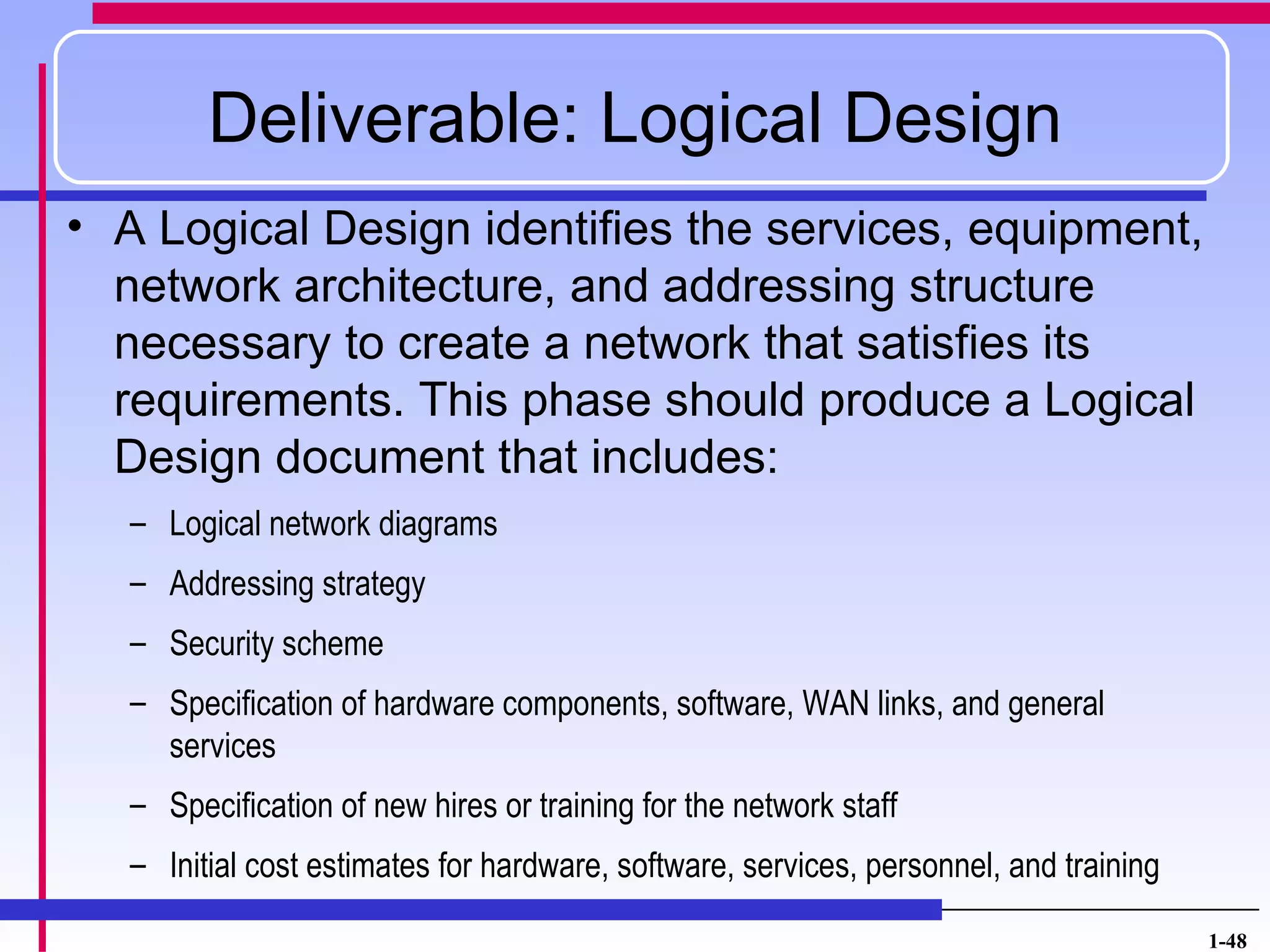 Deliverable: Logical Design

• A Logical Design identifies the services, equipment, network architecture, and addressing structure necessary to create a network that satisfies its requirements. This phase should produce a Logical Design document that includes:

– Logical network diagrams

– Addressing strategy

– Security scheme

– Specification of hardware components, software, WAN links, and general services

– Specification of new hires or training for the network staff

– Initial cost estimates for hardware, software, services, personnel, and training

1-48